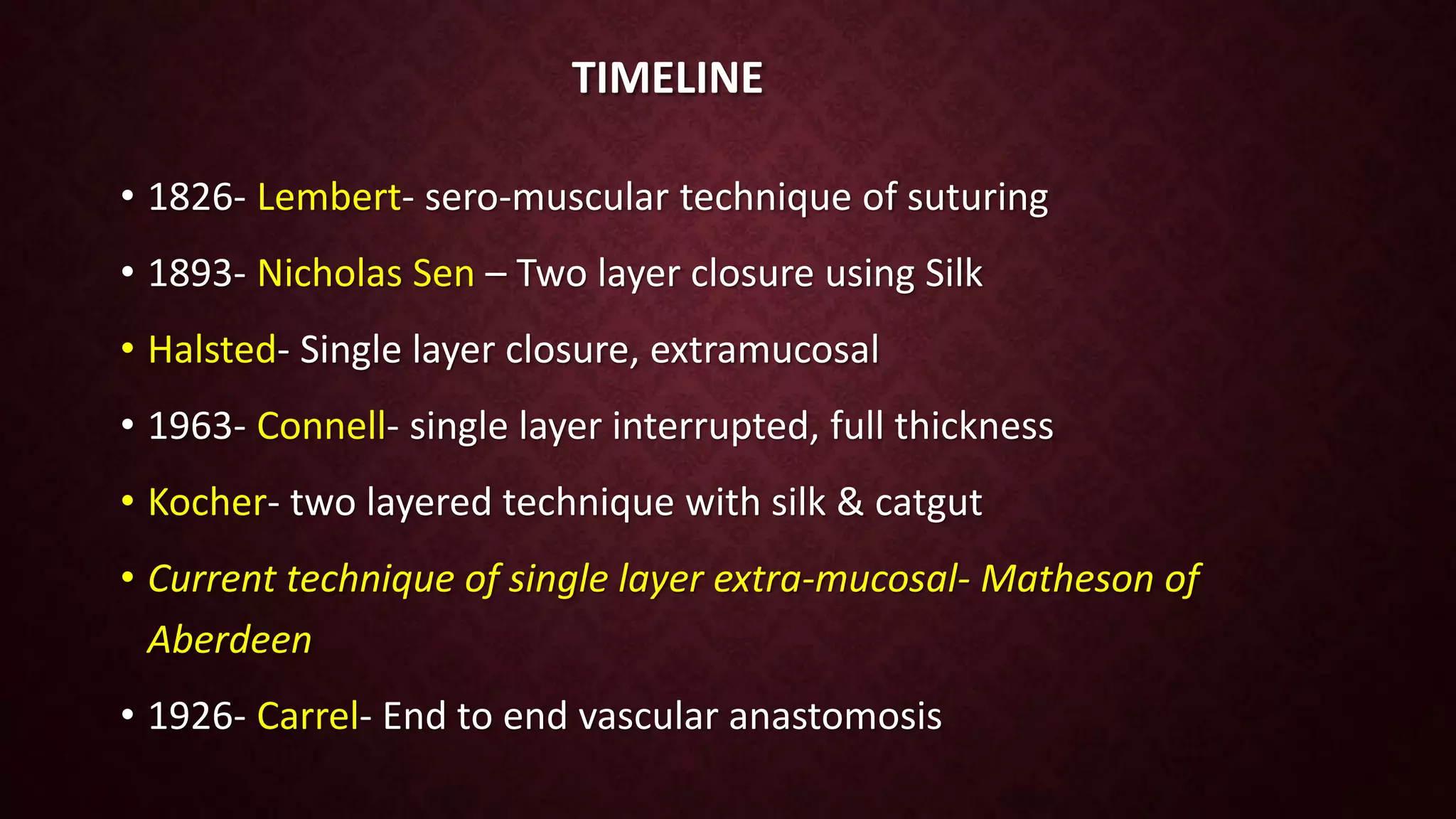 TIMELINE

• 1826- Lembert- sero-muscular technique of suturing
• 1893- Nicholas Sen – Two layer closure using Silk
• Halsted- Single layer closure, extramucosal
• 1963- Connell- single layer interrupted, full thickness
• Kocher- two layered technique with silk & catgut
• Current technique of single layer extra-mucosal- Matheson of Aberdeen
• 1926- Carrel- End to end vascular anastomosis